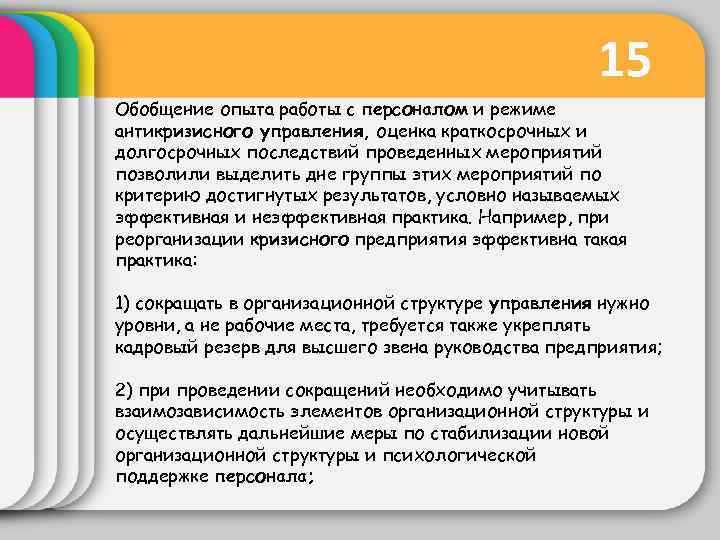 15

Обобщение опыта работы с персоналом и режиме антикризисного управления, оценка краткосрочных и долгосрочных последствий проведенных мероприятий позволили выделить дне группы этих мероприятий по критерию достигнутых результатов, условно называемых эффективная и неэффективная практика. Например, при реорганизации кризисного предприятия эффективна такая практика:

1) сокращать в организационной структуре управления нужно уровни, а не рабочие места, требуется также укреплять кадровый резерв для высшего звена руководства предприятия;

2) при проведении сокращений необходимо учитывать взаимозависимость элементов организационной структуры и осуществлять дальнейшие меры по стабилизации новой организационной структуры и психологической поддержке персонала;